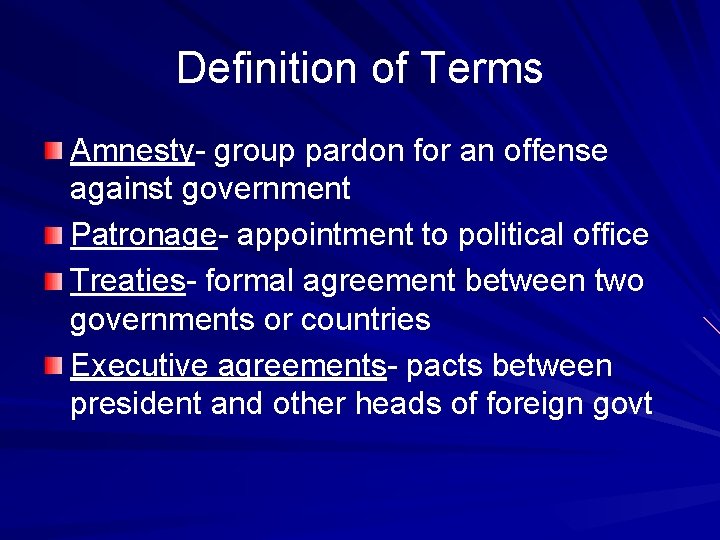 Definition of Terms

Amnesty- group pardon for an offense against government

Patronage- appointment to political office

Treaties- formal agreement between two governments or countries

Executive agreements- pacts between president and other heads of foreign govt